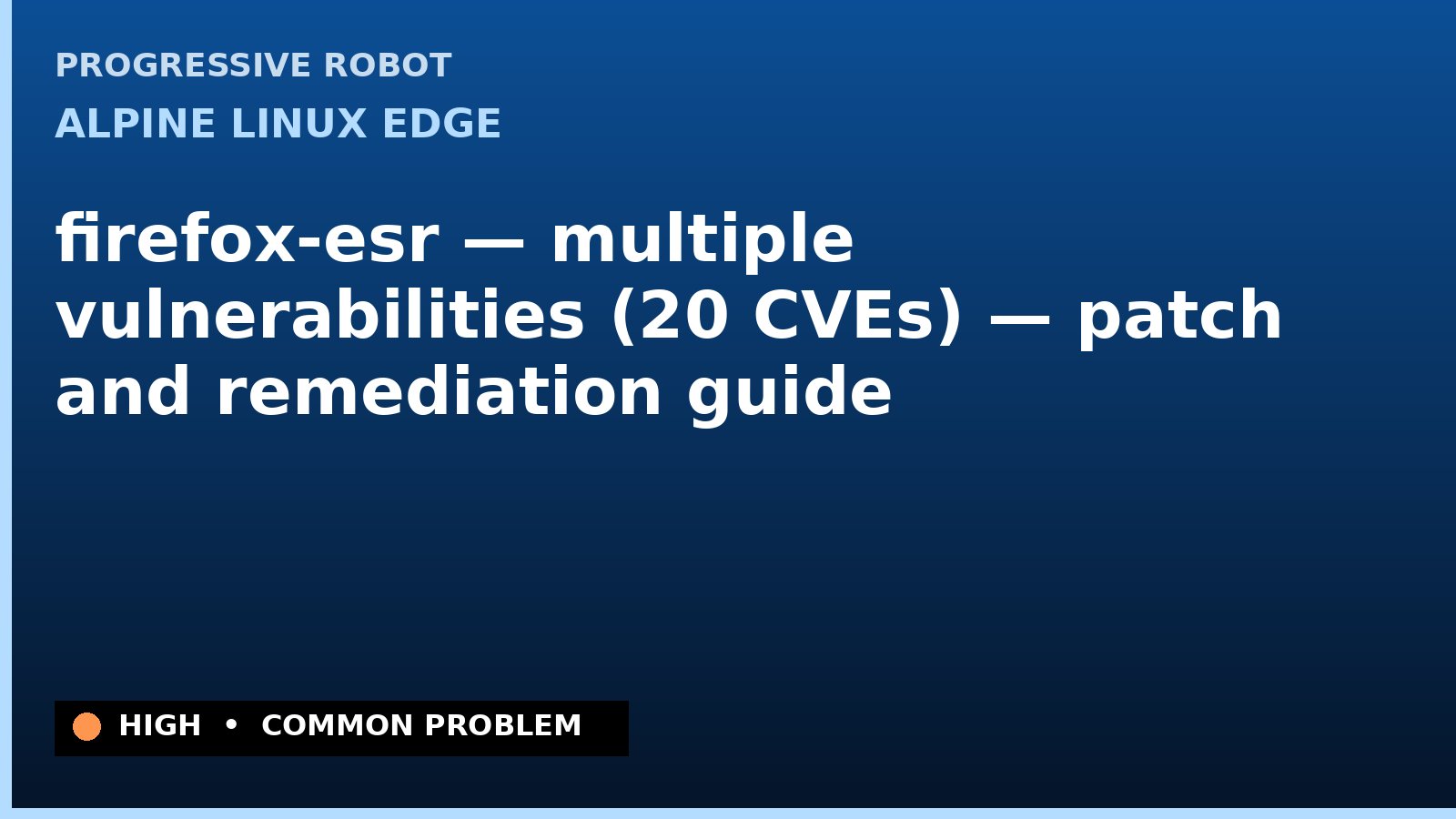 PROGRESSIVE ROBOT

ALPINE LINUX EDGE

firefox-esr — multiple vulnerabilities (20 CVEs) — patch and remediation guide

HIGH • COMMON PROBLEM